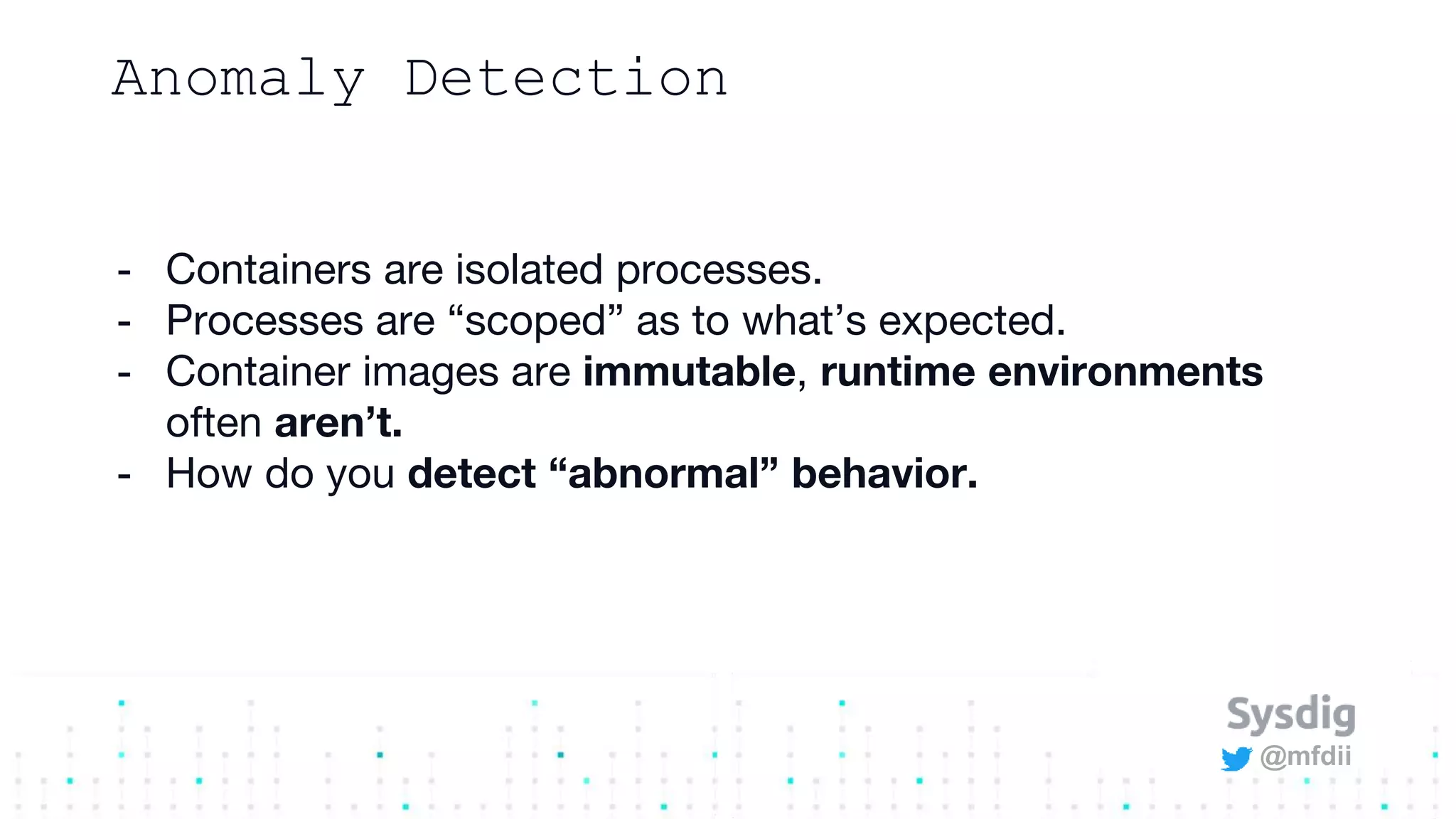 Anomaly Detection

- Containers are isolated processes.
- Processes are “scoped” as to what’s expected.
- Container images are immutable, runtime environments often aren’t.
- How do you detect “abnormal” behavior.

Sysdig
@mfdii